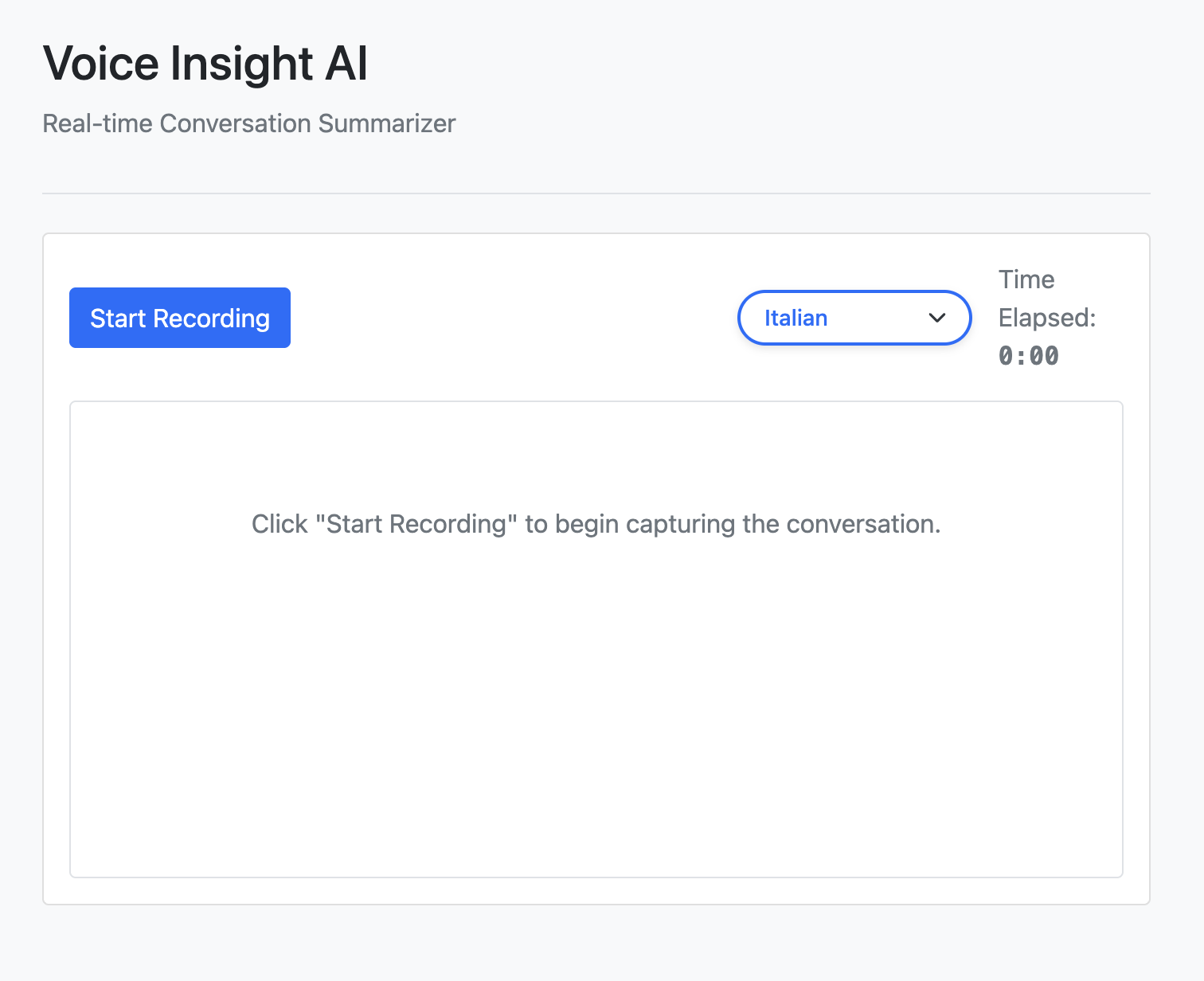 Voice Insight AI

Real-time Conversation Summarizer

Start Recording

Italian

Time Elapsed: 0:00

Click "Start Recording" to begin capturing the conversation.